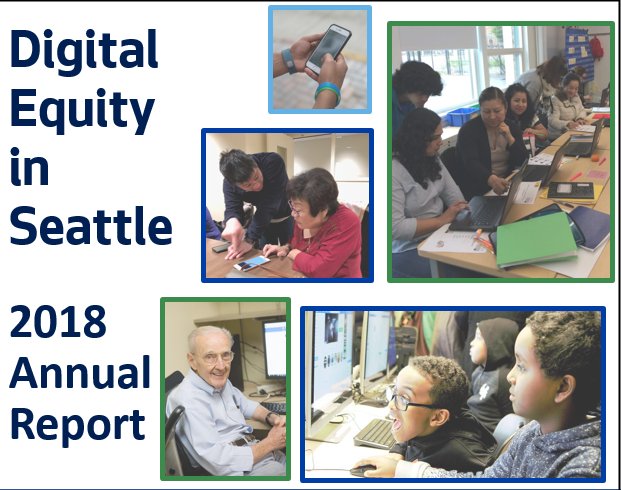 Digital Equity in Seattle

2018 Annual Report